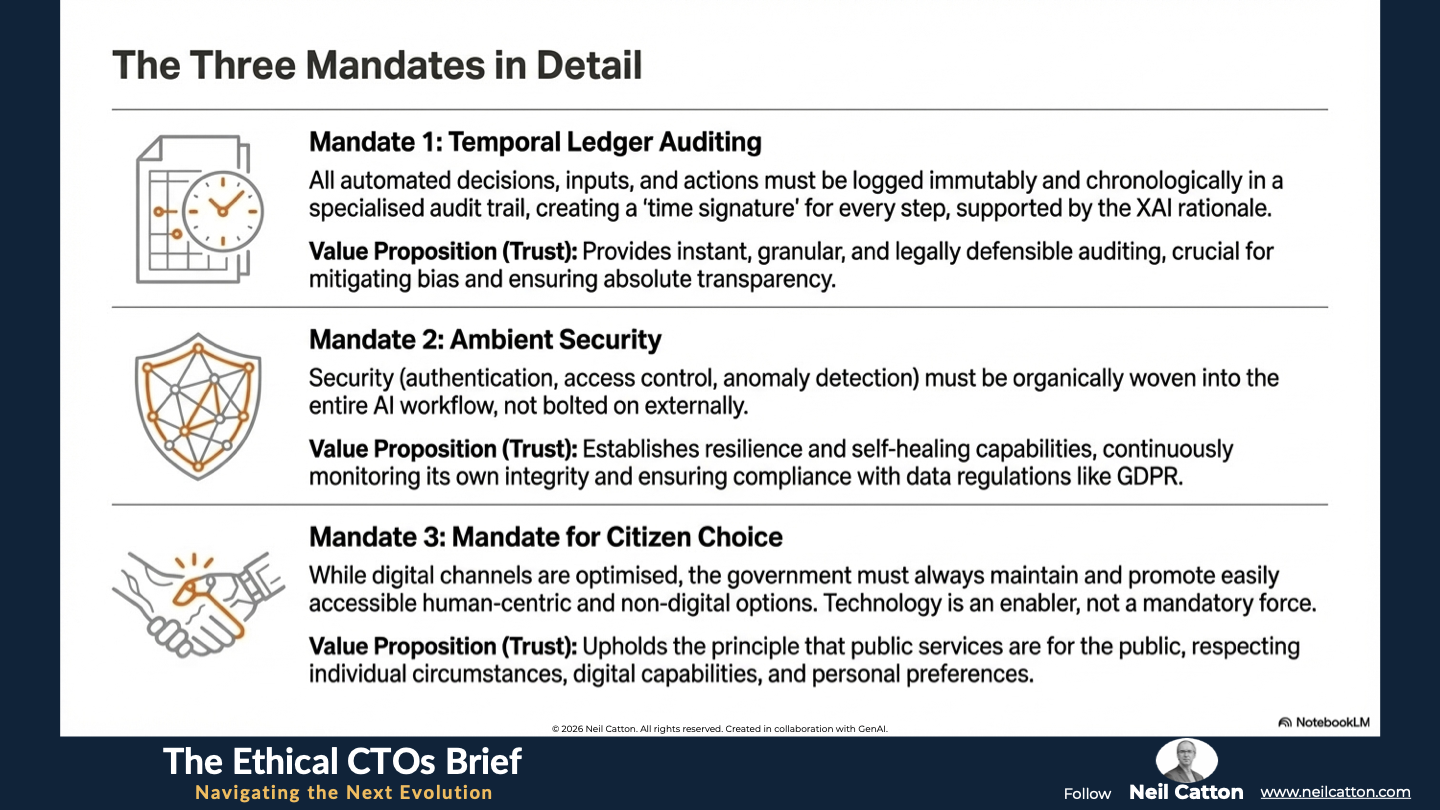 The Three Mandates in Detail

Mandate 1: Temporal Ledger Auditing

All automated decisions, inputs, and actions must be logged immutably and chronologically in a specialised audit trail, creating a 'time signature' for every step, supported by the XAI rationale.

Value Proposition (Trust): Provides instant, granular, and legally defensible auditing, crucial for mitigating bias and ensuring absolute transparency.

Mandate 2: Ambient Security

Security (authentication, access control, anomaly detection) must be organically woven into the entire AI workflow, not bolted on externally.

Value Proposition (Trust): Establishes resilience and self-healing capabilities, continuously monitoring its own integrity and ensuring compliance with data regulations like GDPR.

Mandate 3: Mandate for Citizen Choice

While digital channels are optimised, the government must always maintain and promote easily accessible human-centric and non-digital options. Technology is an enabler, not a mandatory force.

Value Proposition (Trust): Upholds the principle that public services are for the public, respecting individual circumstances, digital capabilities, and personal preferences.

© 2026 Neil Catton. All rights reserved. Created in collaboration with GenAI.

NotebookLM

The Ethical CTOs Brief

Navigating the Next Evolution

Follow Neil Catton www.neilcatton.com